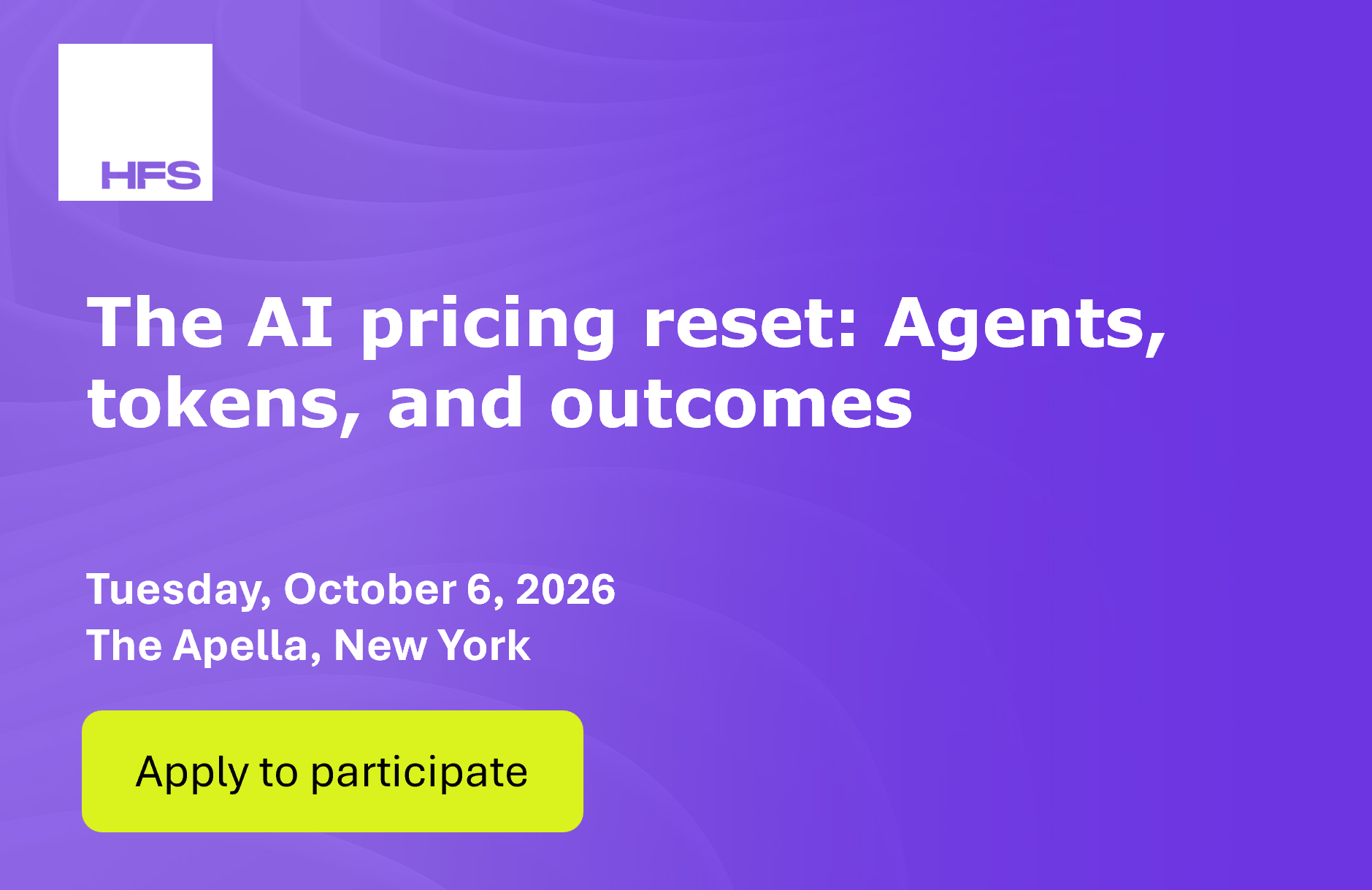 HFS

The AI pricing reset: Agents, tokens, and outcomes

Tuesday, October 6, 2026
The Apella, New York

Apply to participate